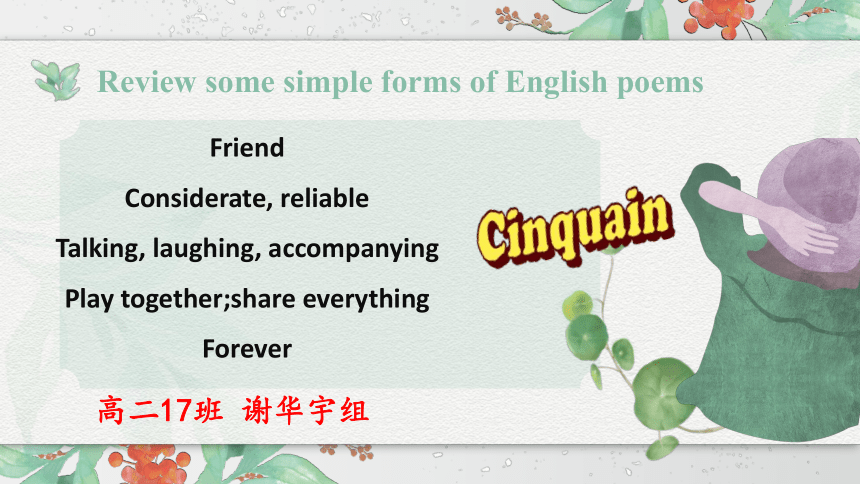 Review some simple forms of English poems

Friend

Considerate, reliable

Talking, laughing, accompanying

Play together;share everything

Forever

Cinquain

高二17班 谢华宇组